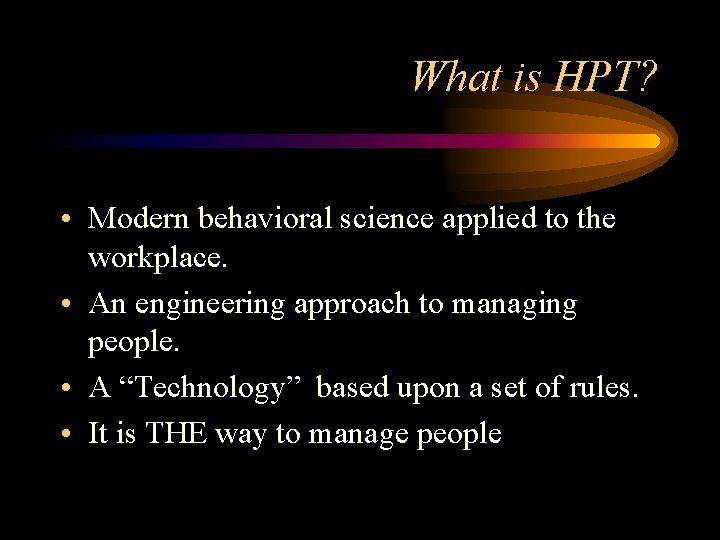 What is HPT?

• Modern behavioral science applied to the workplace.
• An engineering approach to managing people.
• A “Technology” based upon a set of rules.
• It is THE way to manage people